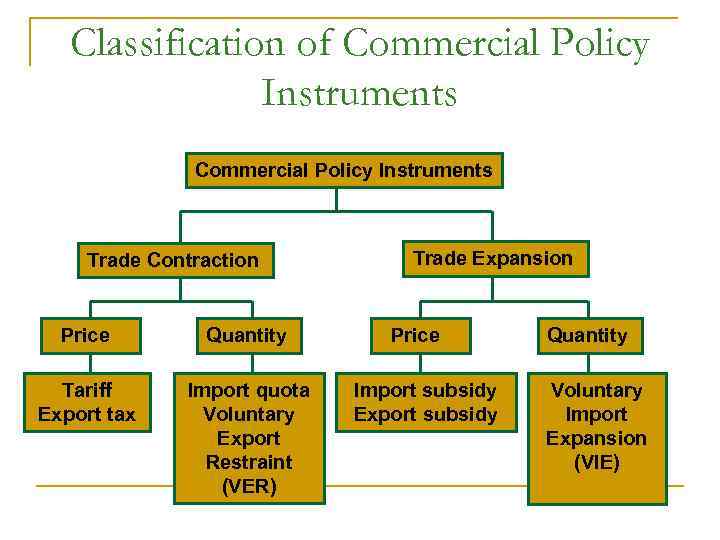 Classification of Commercial Policy Instruments

Commercial Policy Instruments

Trade Contraction

Trade Expansion

Price

Quantity

Price

Quantity

Tariff
Export tax

Import quota
Voluntary Export Restraint (VER)

Import subsidy
Export subsidy

Voluntary Import Expansion (VIE)